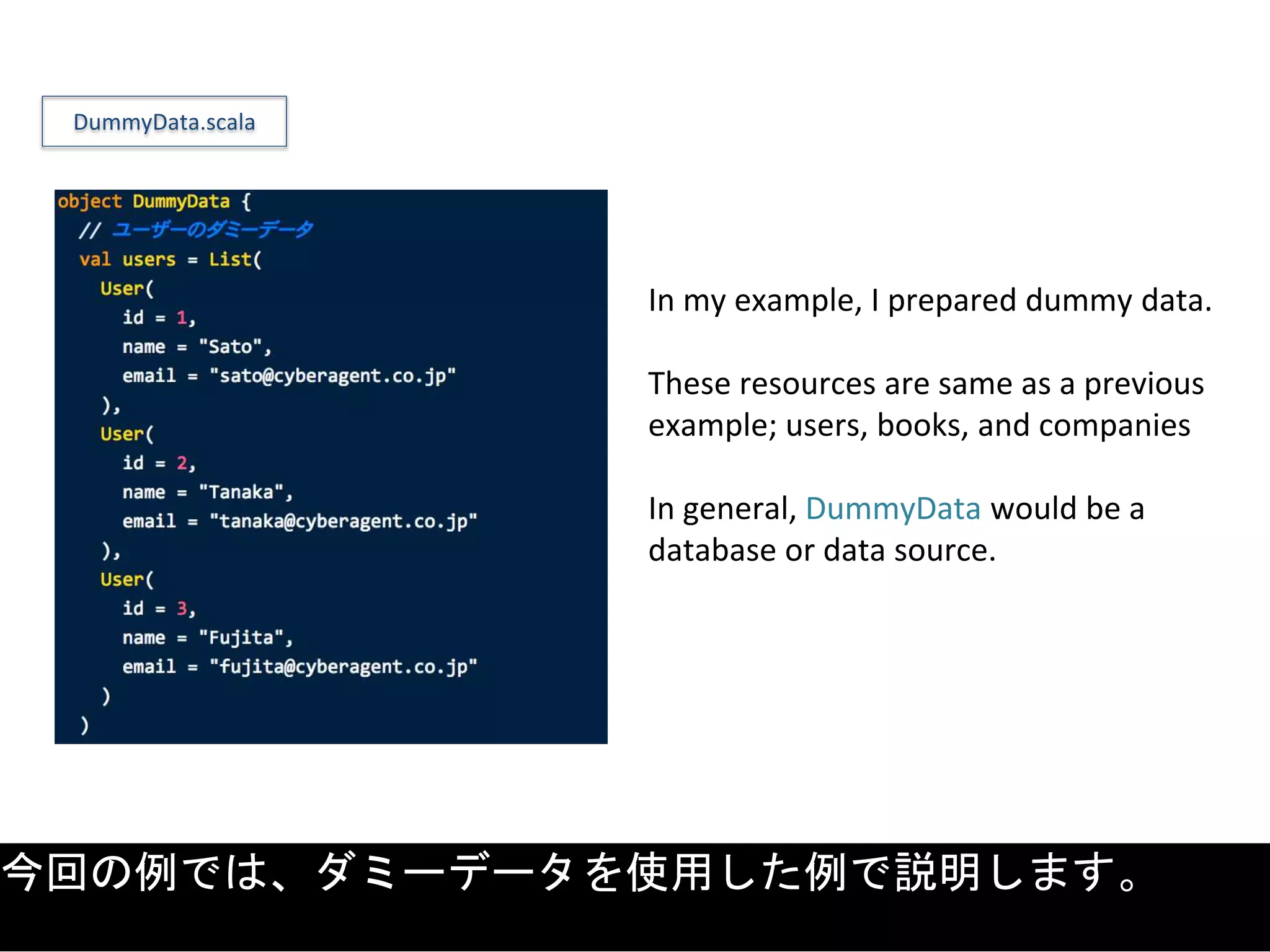 DummyData.scala

object DummyData {
  // ユーザーのダミーデータ
  val users = List(
    User(
      id = 1,
      name = "Sato",
      email = "sato@cyberagent.co.jp"
    ),
    User(
      id = 2,
      name = "Tanaka",
      email = "tanaka@cyberagent.co.jp"
    ),
    User(
      id = 3,
      name = "Fujita",
      email = "fujita@cyberagent.co.jp"
    )
  )

In my example, I prepared dummy data.

These resources are same as a previous example; users, books, and companies

In general, DummyData would be a database or data source.

今回の例では、ダミーデータを使用した例で説明します。